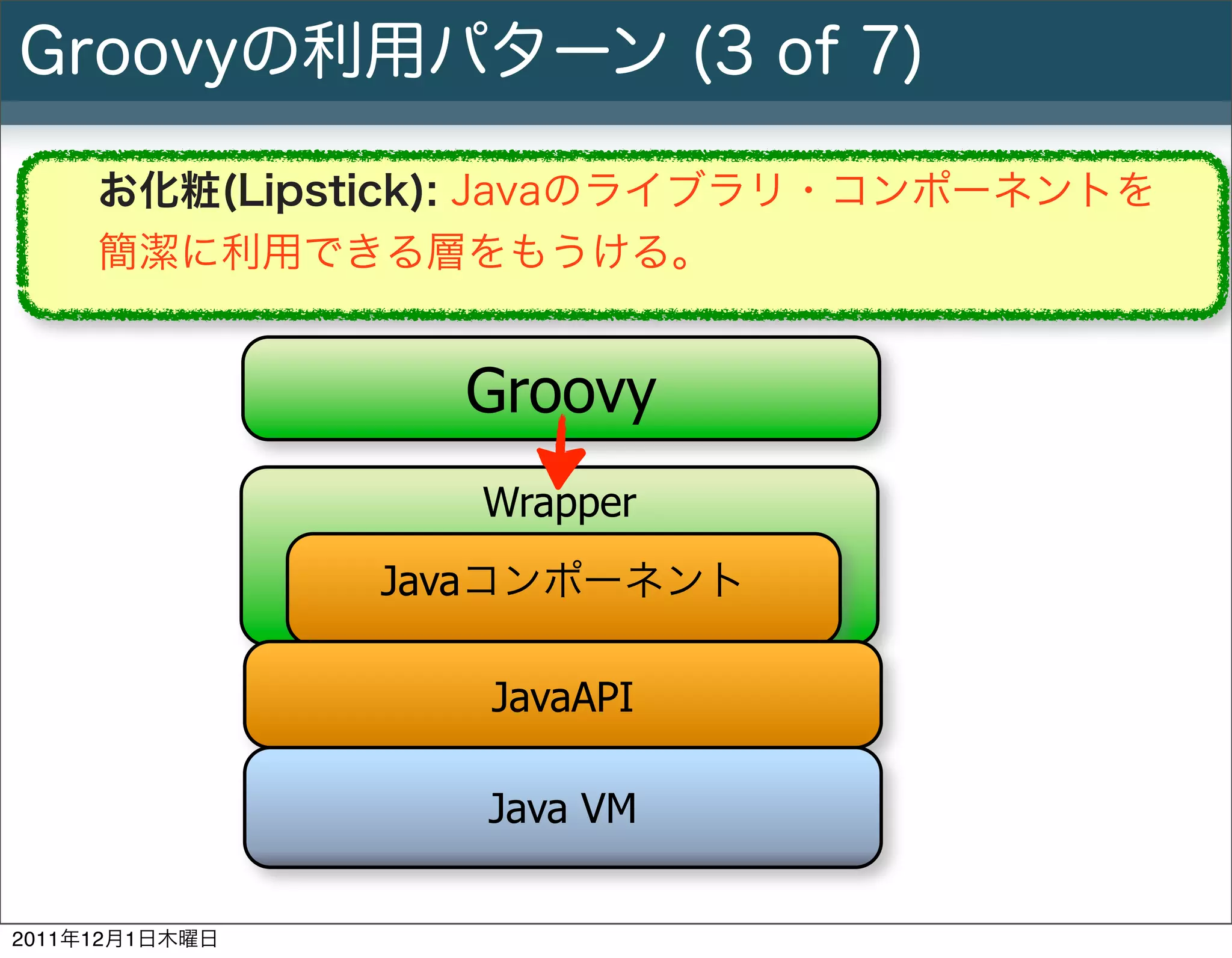 Groovyの利用パターン (3 of 7)

お化粧(Lipstick): Javaのライブラリ・コンポーネントを簡潔に利用できる層をもうける。

Groovy

Wrapper

Javaコンポーネント

JavaAPI

Java VM

2011年12月1日木曜日